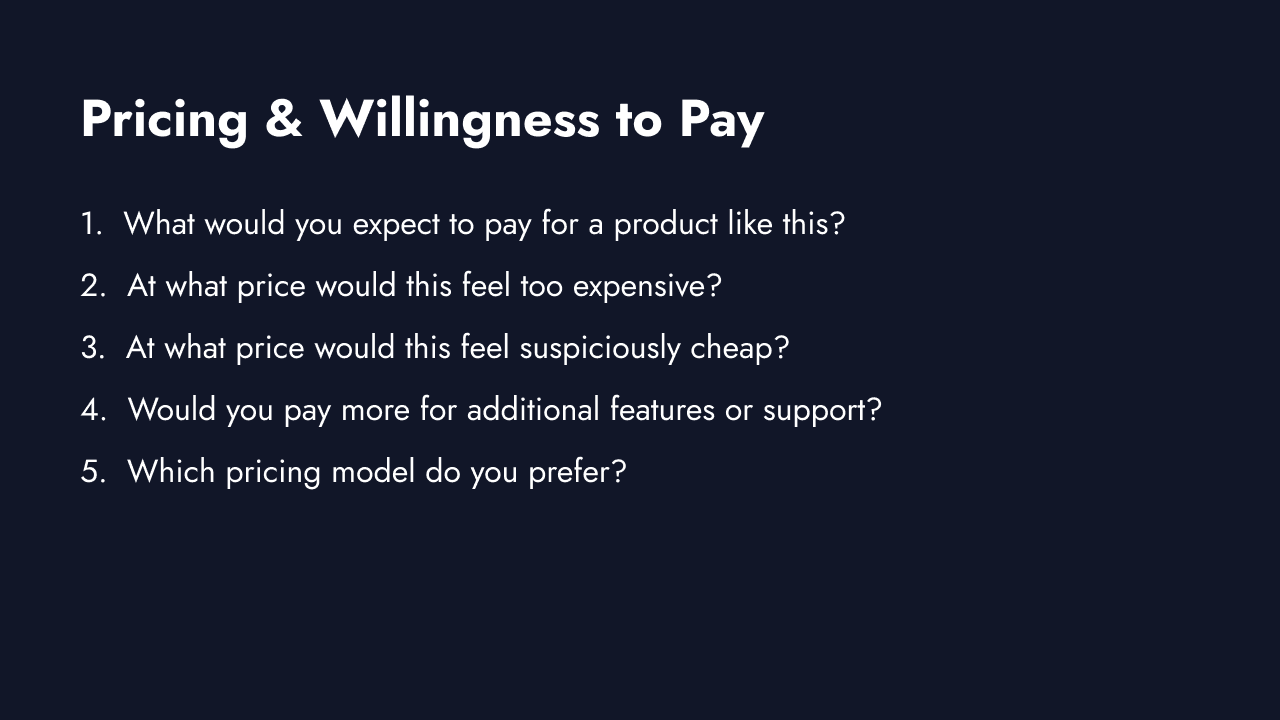 Pricing & Willingness to Pay

1. What would you expect to pay for a product like this?
2. At what price would this feel too expensive?
3. At what price would this feel suspiciously cheap?
4. Would you pay more for additional features or support?
5. Which pricing model do you prefer?